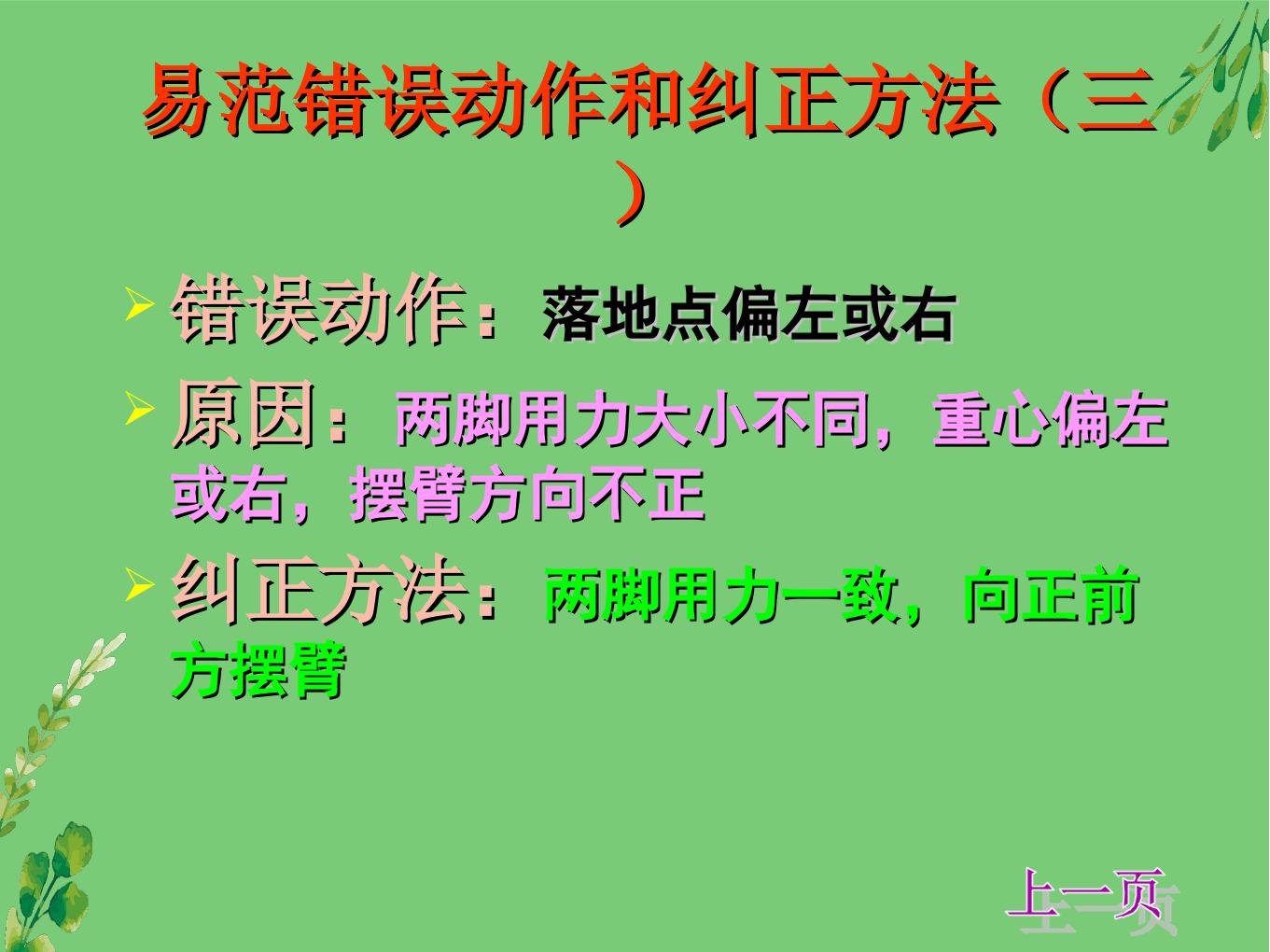 易范错误动作和纠正方法（三）

➢ 错误动作：落地点偏左或右

➢ 原因：两脚用力大小不同，重心偏左或右，摆臂方向不正

➢ 纠正方法：两脚用力一致，向正前方摆臂

上一页